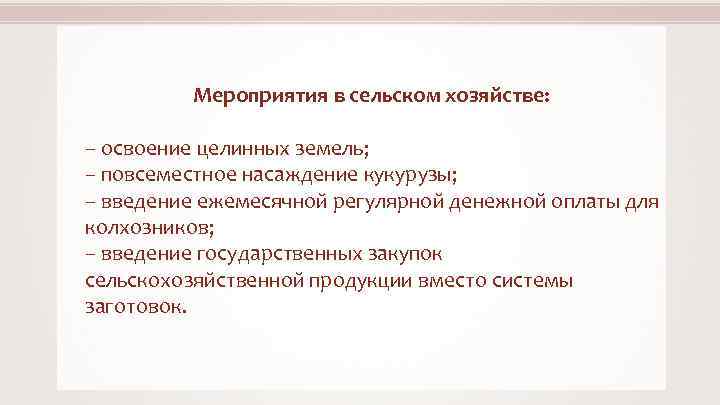 Мероприятия в сельском хозяйстве:

– освоение целинных земель;
– повсеместное насаждение кукурузы;
– введение ежемесячной регулярной денежной оплаты для колхозников;
– введение государственных закупок сельскохозяйственной продукции вместо системы заготовок.